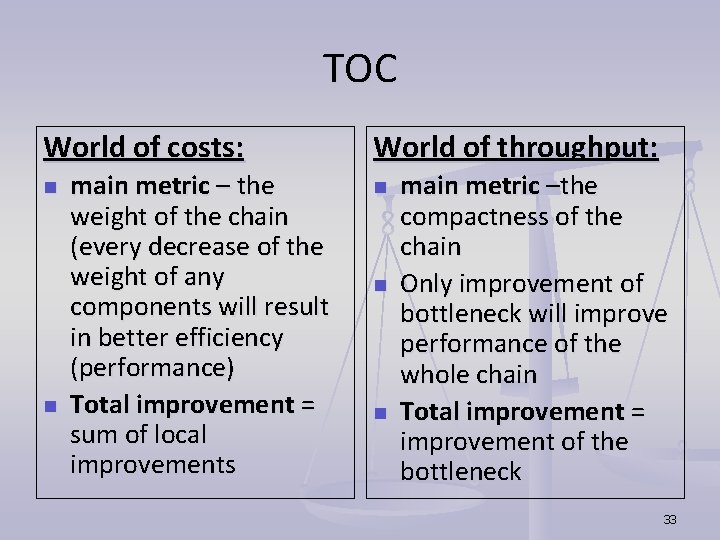 TOC

World of costs:

• main metric – the weight of the chain (every decrease of the weight of any components will result in better efficiency (performance)
• Total improvement = sum of local improvements

World of throughput:

• main metric –the compactness of the chain
• Only improvement of bottleneck will improve performance of the whole chain
• Total improvement = improvement of the bottleneck

33